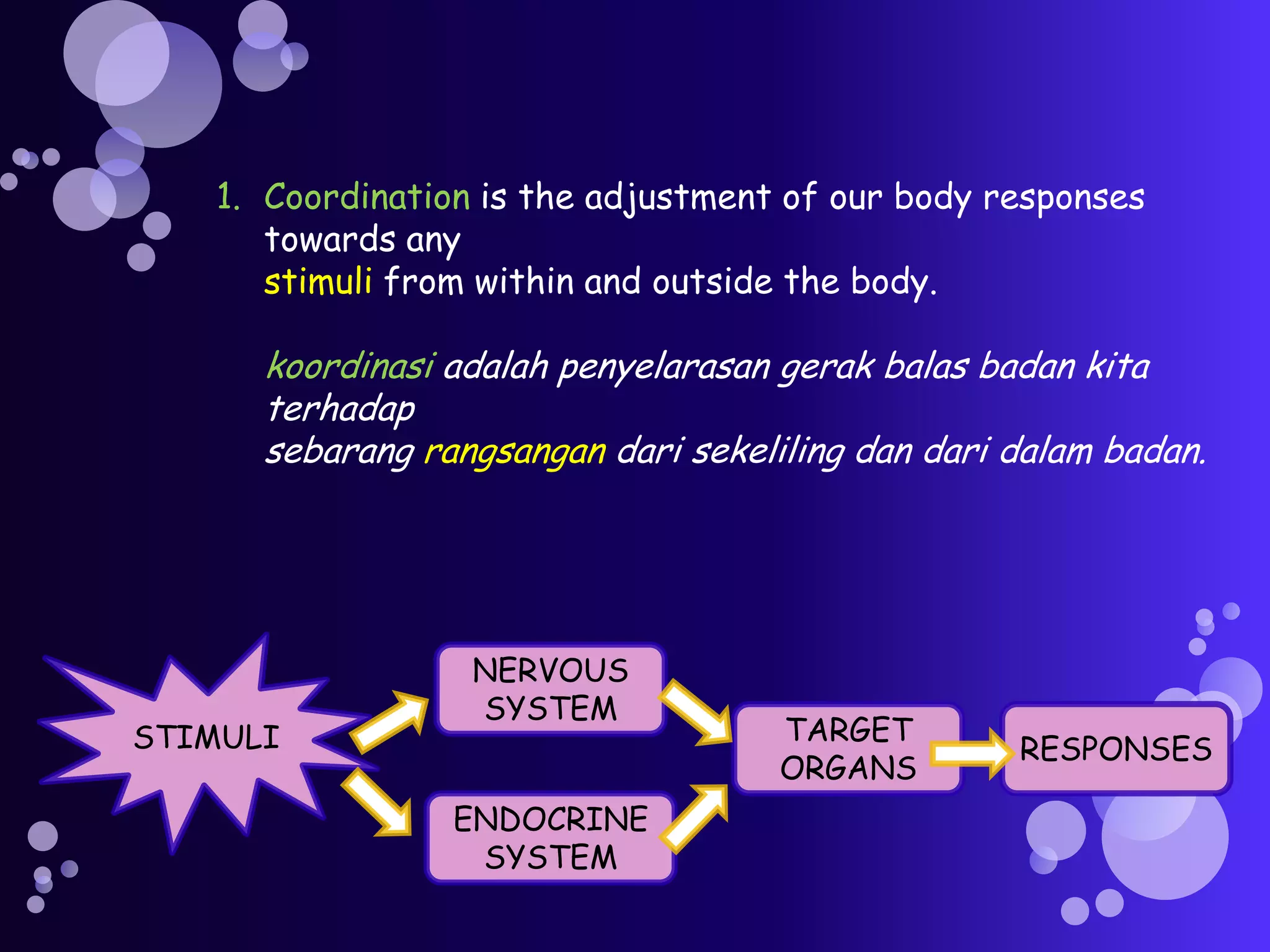 1. Coordination is the adjustment of our body responses towards any stimuli from within and outside the body.

koordinasi adalah penyelarasan gerak balas badan kita terhadap sebarang rangsangan dari sekeliling dan dari dalam badan.

STIMULI

NERVOUS SYSTEM

ENDOCRINE SYSTEM

TARGET ORGANS

RESPONSES